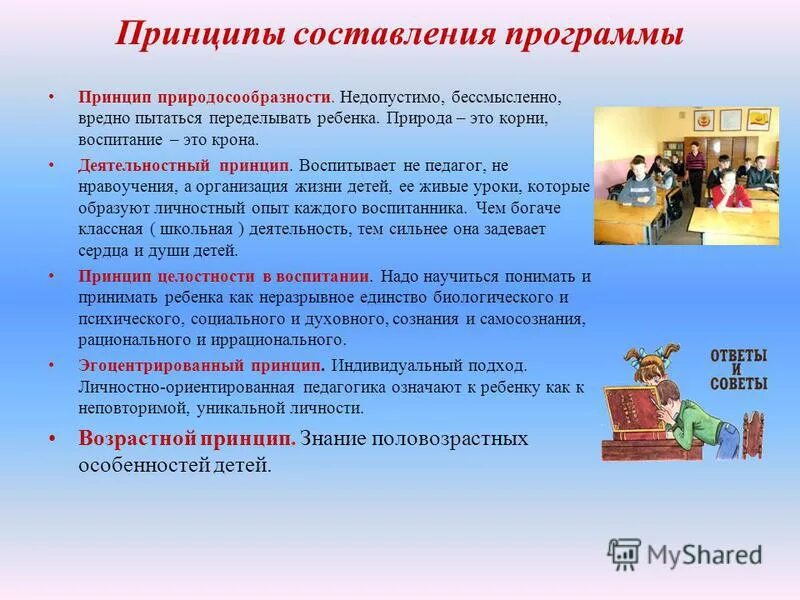 Принципы составления программы

• Принцип природосообразности. Недопустимо, бессмысленно, вредно пытаться переделывать ребенка. Природа – это корни, воспитание – это крона.

• Деятельностный принцип. Воспитывает не педагог, не нравоучения, а организация жизни детей, ее живые уроки, которые образуют личностный опыт каждого воспитанника. Чем богаче классная ( школьная ) деятельность, тем сильнее она задевает сердца и души детей.

• Принцип целостности в воспитании. Надо научиться понимать и принимать ребенка как неразрывное единство биологического и психического, социального и духовного, сознания и самосознания, рационального и иррационального.

• Эгоцентрированный принцип. Индивидуальный подход. Личностно-ориентированная педагогика означают к ребенку как к неповторимой, уникальной личности.

• Возрастной принцип. Знание половозрастных особенностей детей.

ОТВЕТЫ И СОВЕТЫ

MyShared